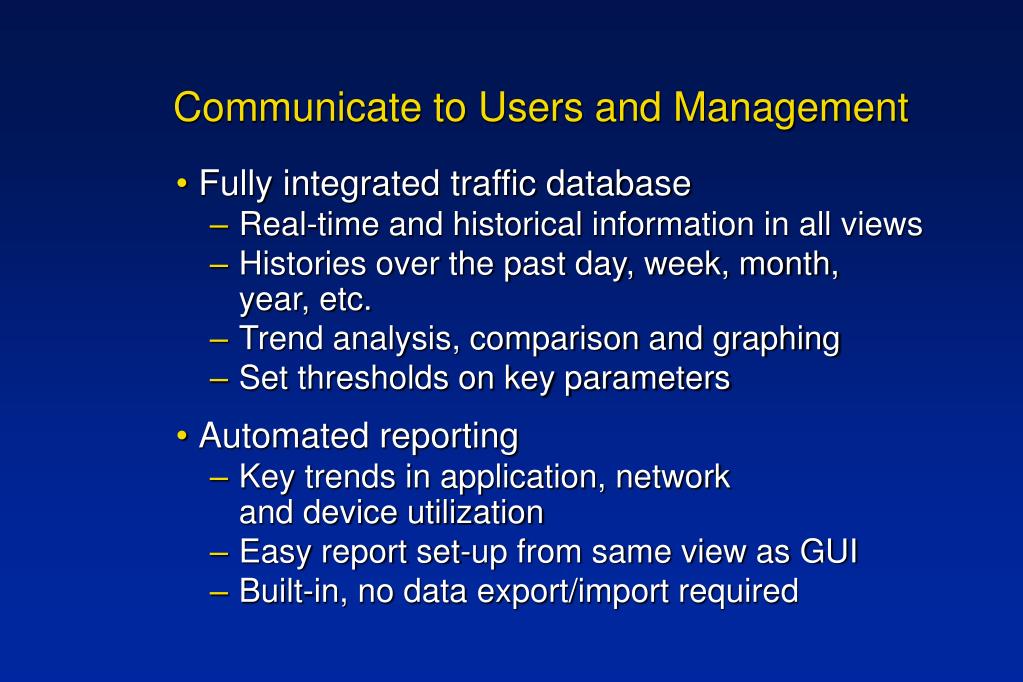 Communicate to Users and Management

• Fully integrated traffic database
– Real-time and historical information in all views
– Histories over the past day, week, month, year, etc.
– Trend analysis, comparison and graphing
– Set thresholds on key parameters

• Automated reporting
– Key trends in application, network and device utilization
– Easy report set-up from same view as GUI
– Built-in, no data export/import required